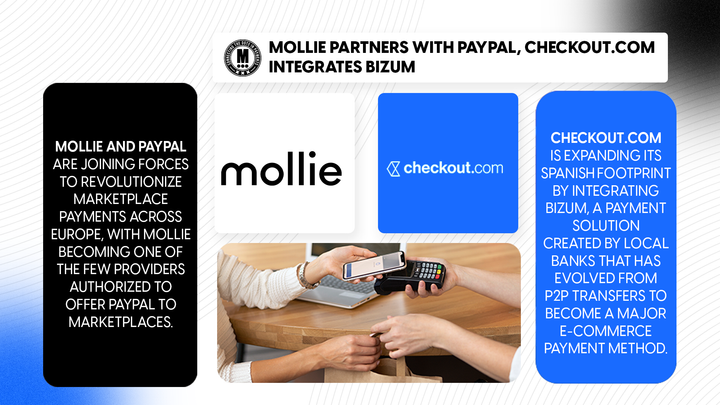 MOLLIE PARTNERS WITH PAYPAL, CHECKOUT.COM INTEGRATES BIZUM

MOLLIE AND PAYPAL ARE JOINING FORCES TO REVOLUTIONIZE MARKETPLACE PAYMENTS ACROSS EUROPE, WITH MOLLIE BECOMING ONE OF THE FEW PROVIDERS AUTHORIZED TO OFFER PAYPAL TO MARKETPLACES.

mollie

checkout.com

CHECKOUT.COM IS EXPANDING ITS SPANISH FOOTPRINT BY INTEGRATING BIZUM, A PAYMENT SOLUTION CREATED BY LOCAL BANKS THAT HAS EVOLVED FROM P2P TRANSFERS TO BECOME A MAJOR E-COMMERCE PAYMENT METHOD.